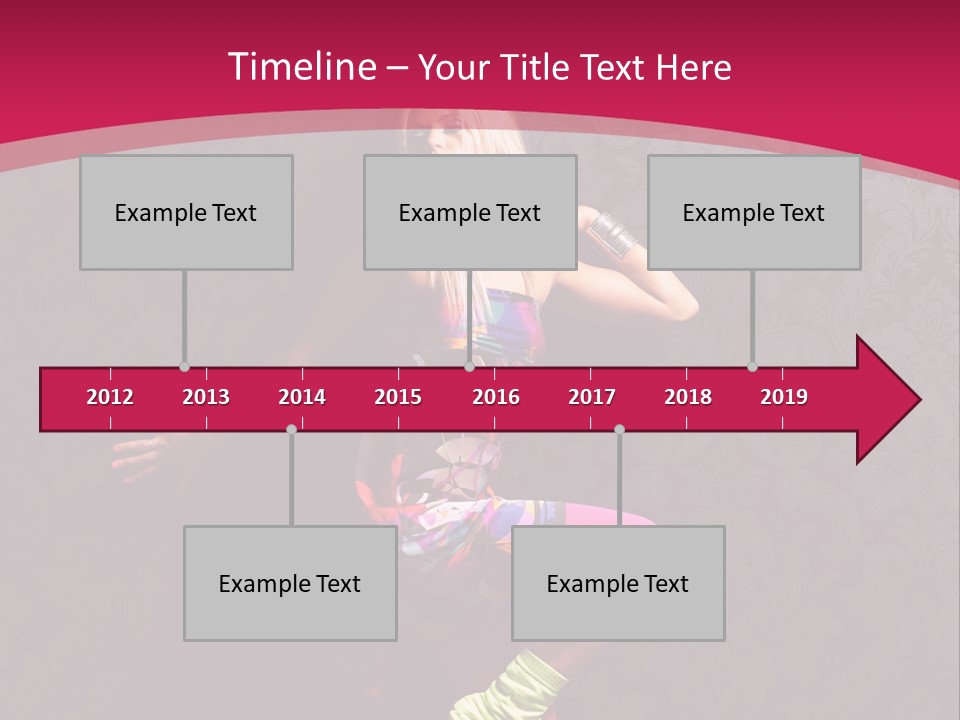 Timeline – Your Title Text Here

Example Text

Example Text

Example Text

2012 2013 2014 2015 2016 2017 2018 2019

Example Text

Example Text